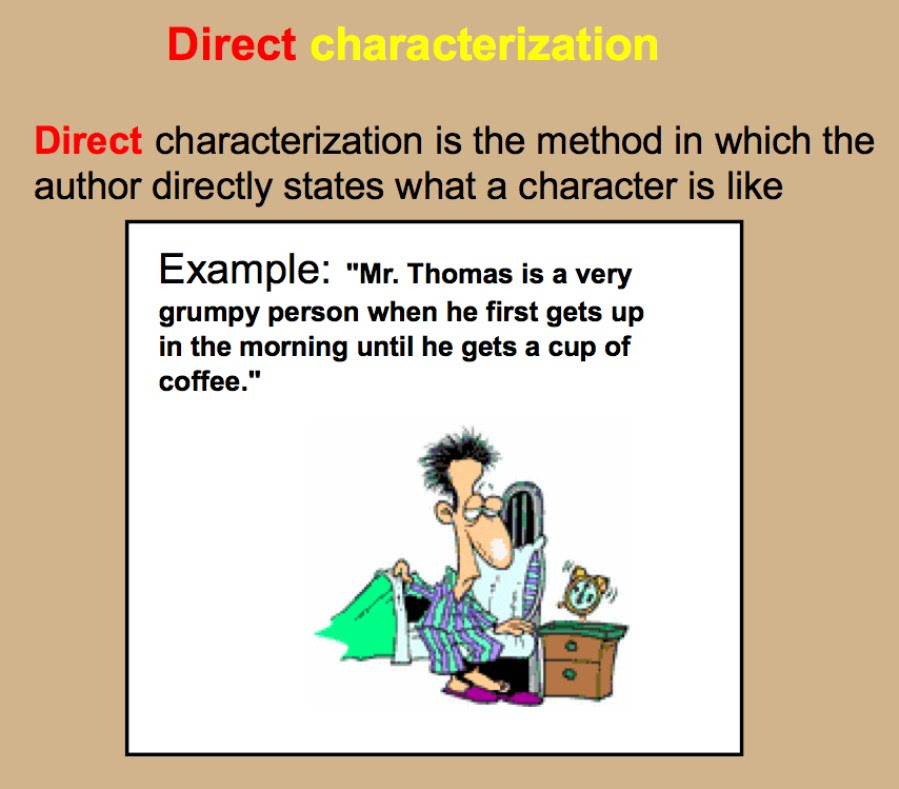 Direct characterization

Direct characterization is the method in which the author directly states what a character is like

Example: "Mr. Thomas is a very grumpy person when he first gets up in the morning until he gets a cup of coffee."